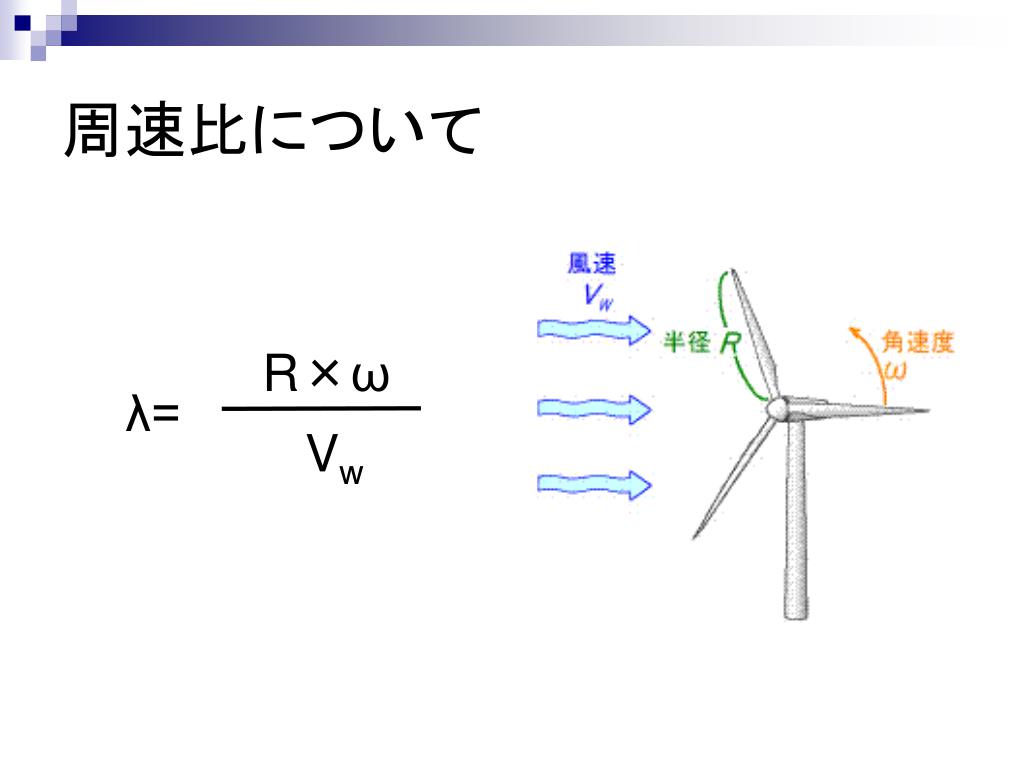 周速比について

$\lambda = \frac{R \times \omega}{V_w}$

風速
$V_w$

半径 $R$

角速度
$\omega$